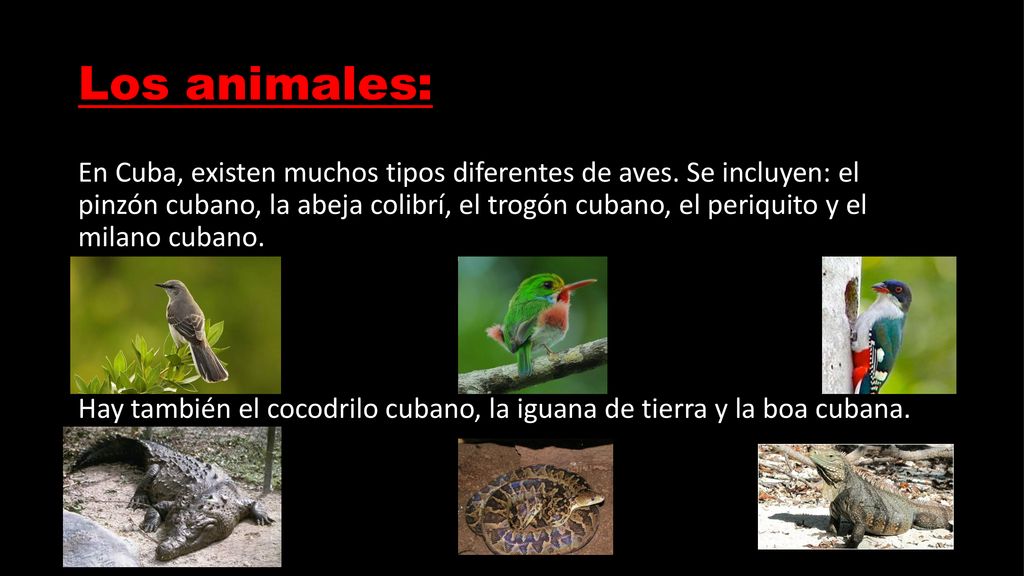 Los animales:

En Cuba, existen muchos tipos diferentes de aves. Se incluyen: el pinzón cubano, la abeja colibrí, el trogón cubano, el periquito y el milano cubano.

Hay también el cocodrilo cubano, la iguana de tierra y la boa cubana.